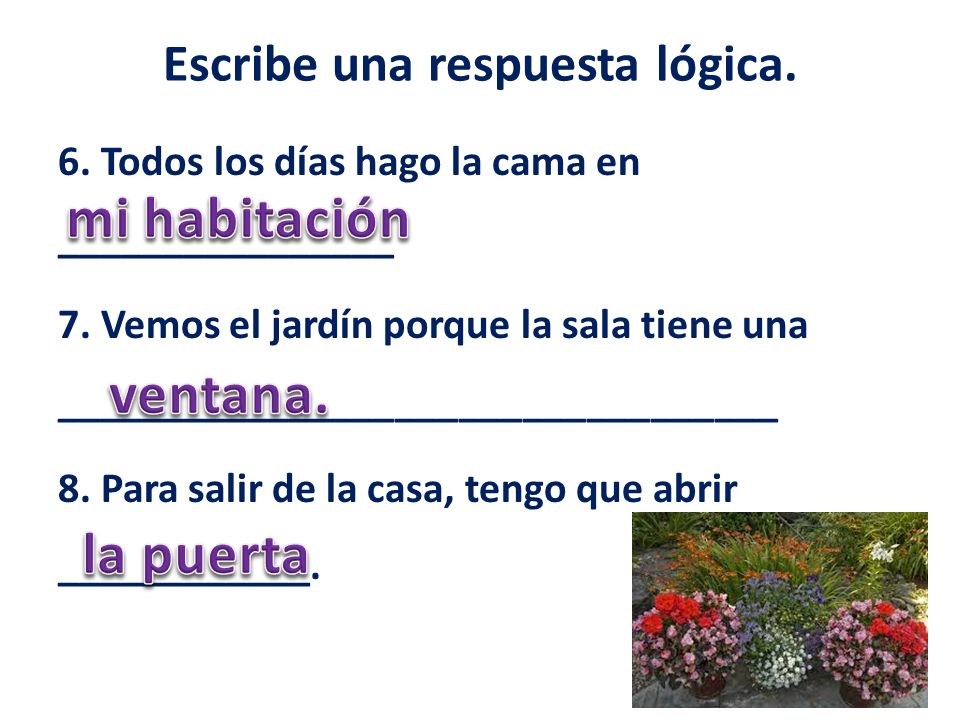 Escribe una respuesta lógica.

6. Todos los días hago la cama en
mi habitación

7. Vemos el jardín porque la sala tiene una
ventana.

8. Para salir de la casa, tengo que abrir
la puerta.